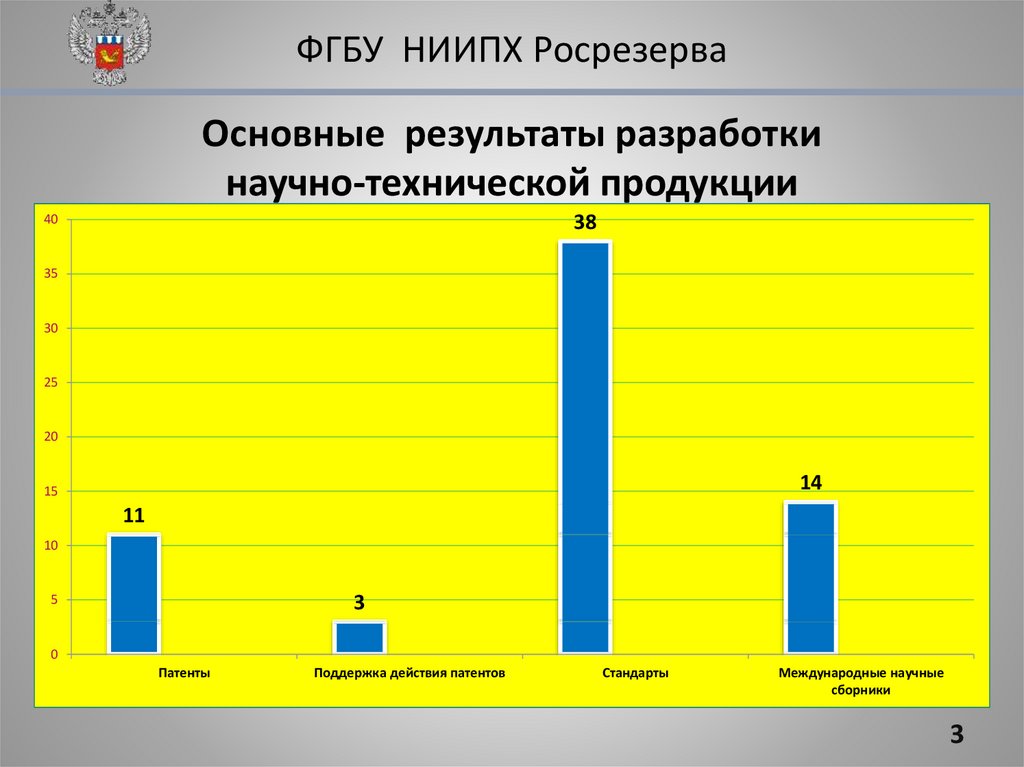 ФГБУ НИИПХ Росрезерва

Основные результаты разработки научно-технической продукции

40
35
30
25
20
15
10
5
0

11
3
38
14

Патенты
Поддержка действия патентов
Стандарты
Международные научные сборники

3